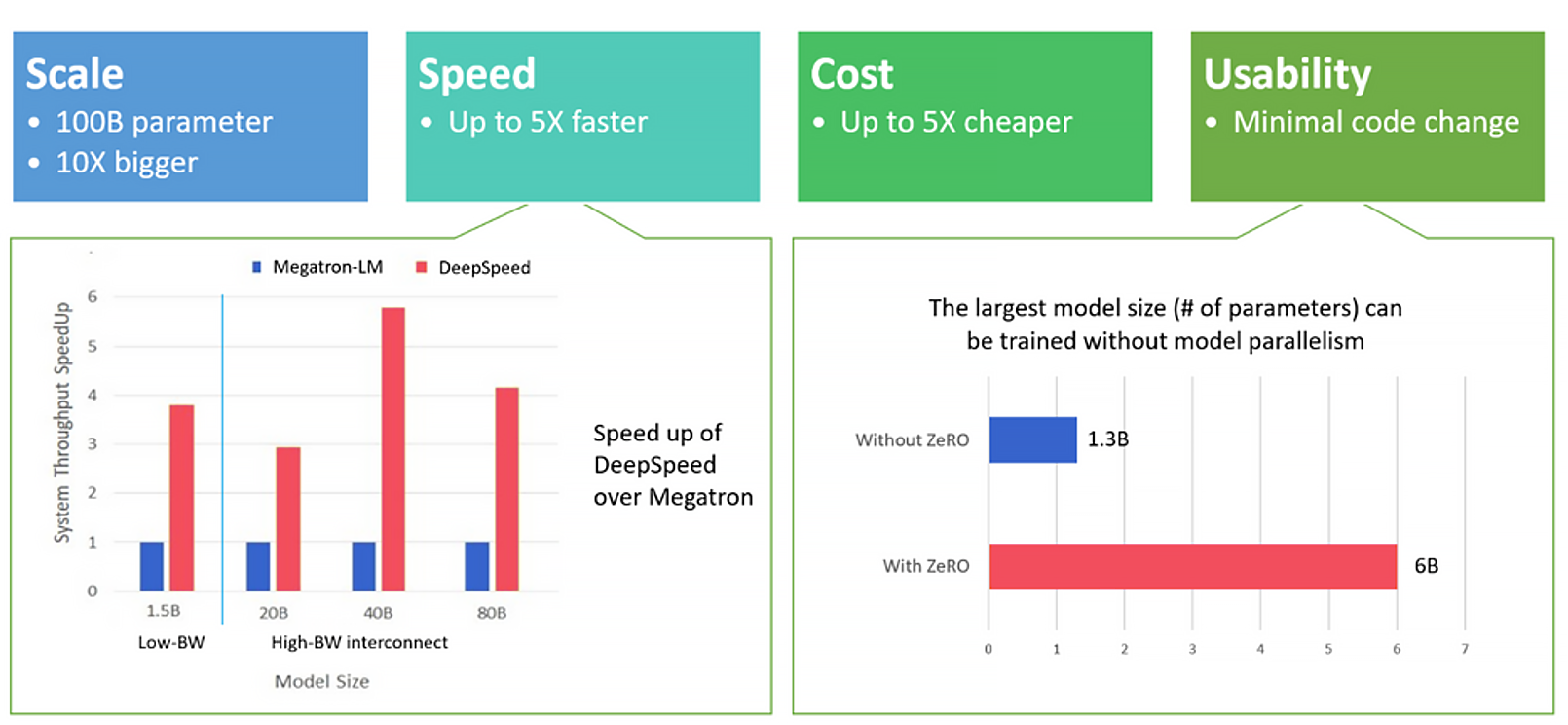 Scale
• 100B parameter
• 10X bigger

Speed
• Up to 5X faster

Cost
• Up to 5X cheaper

Usability
• Minimal code change

Megatron-LM DeepSpeed

System Throughput SpeedUp

6
5
4
3
2
1
0

1.5B
20B
40B
80B

Low-BW
High-BW interconnect

Model Size

Speed up of DeepSpeed over Megatron

The largest model size (# of parameters) can be trained without model parallelism

Without ZeRO
1.3B

With ZeRO
6B

0 1 2 3 4 5 6 7